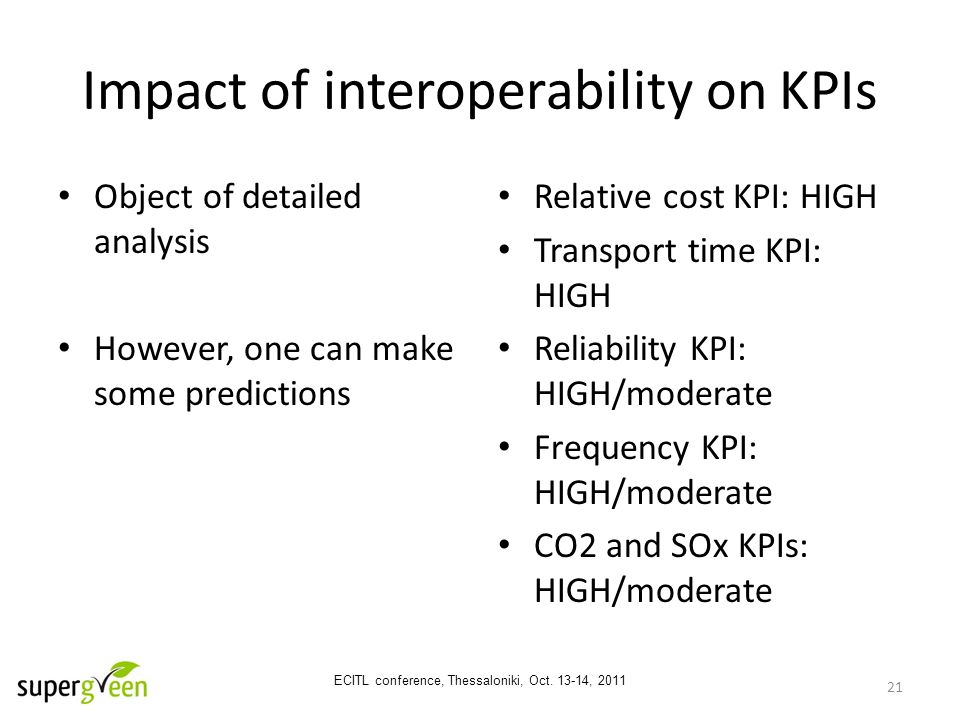 Impact of interoperability on KPIs

• Object of detailed analysis

• However, one can make some predictions

• Relative cost KPI: HIGH
• Transport time KPI: HIGH
• Reliability KPI: HIGH/moderate
• Frequency KPI: HIGH/moderate
• CO2 and SOx KPIs: HIGH/moderate

supergreen

ECITL conference, Thessaloniki, Oct. 13-14, 2011

21